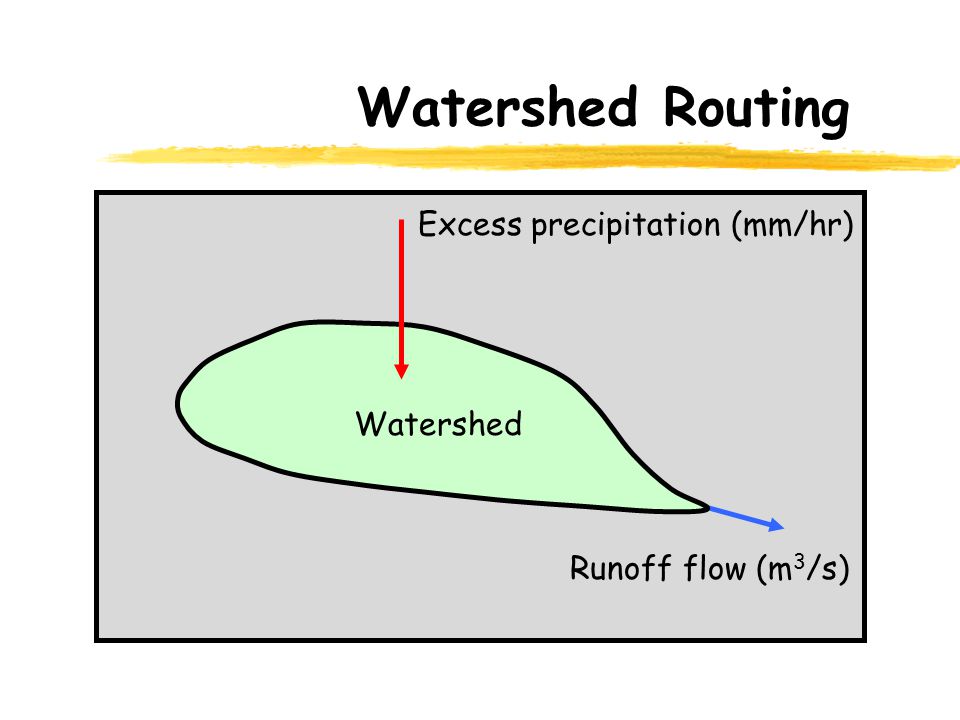 Watershed Routing

Excess precipitation (mm/hr)

Watershed

Runoff flow ($m^3/s$)